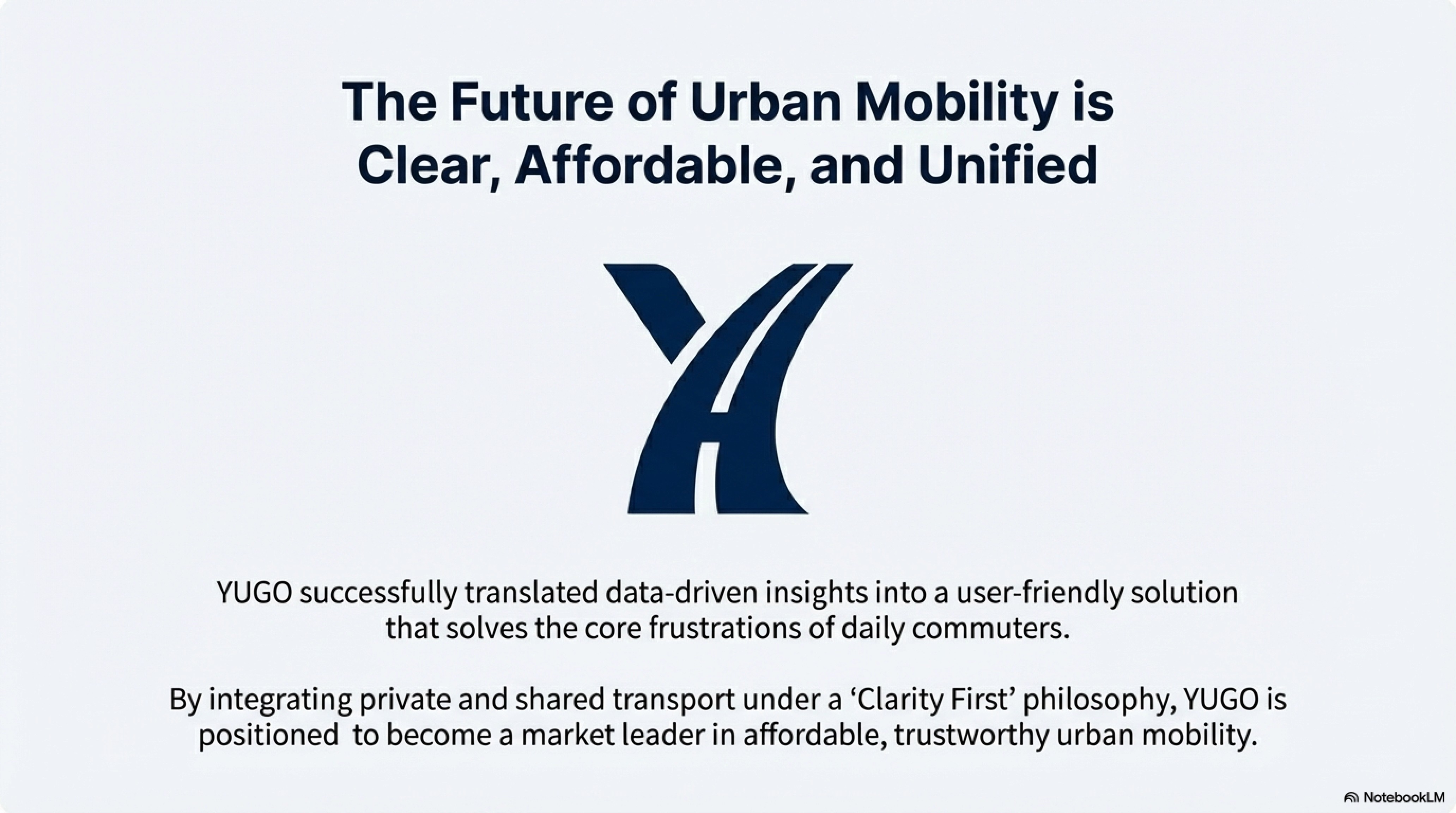 The Future of Urban Mobility is Clear, Affordable, and Unified

YUGO successfully translated data-driven insights into a user-friendly solution that solves the core frustrations of daily commuters.

By integrating private and shared transport under a ‘Clarity First’ philosophy, YUGO is positioned to become a market leader in affordable, trustworthy urban mobility.

NotebookLM